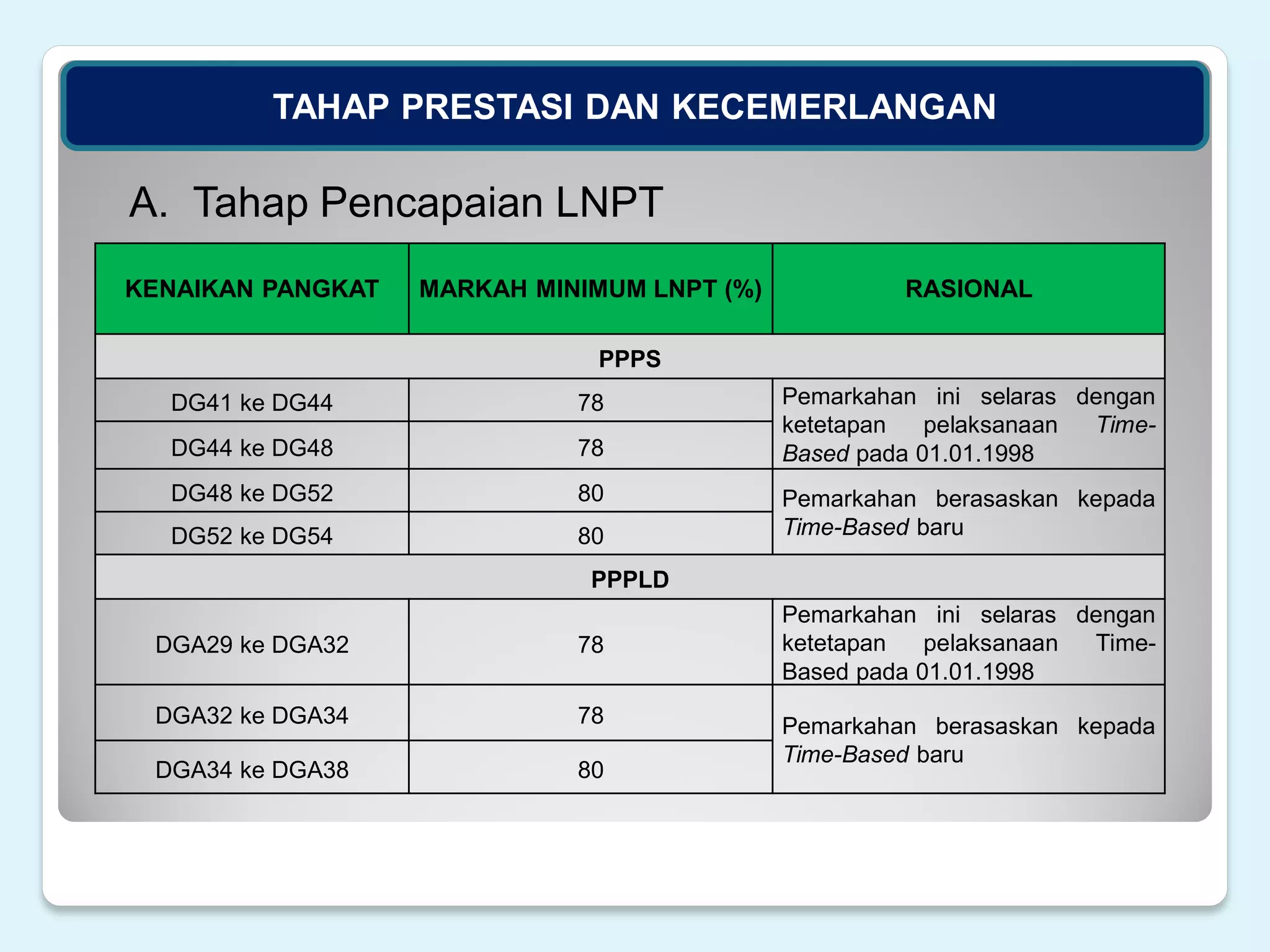 TAHAP PRESTASI DAN KECEMERLANGAN

A. Tahap Pencapaian LNPT

| KENAIKAN PANGKAT | MARKAH MINIMUM LNPT (%) | RASIONAL |
|---|---|---|
| PPPS | | |
| DG41 ke DG44 | 78 | Pemarkahan ini selaras dengan ketetapan pelaksanaan Time-Based pada 01.01.1998 |
| DG44 ke DG48 | 78 | |
| DG48 ke DG52 | 80 | Pemarkahan berasaskan kepada Time-Based baru |
| DG52 ke DG54 | 80 | |
| PPPLD | | |
| DGA29 ke DGA32 | 78 | Pemarkahan ini selaras dengan ketetapan pelaksanaan Time-Based pada 01.01.1998 |
| DGA32 ke DGA34 | 78 | Pemarkahan berasaskan kepada Time-Based baru |
| DGA34 ke DGA38 | 80 | |